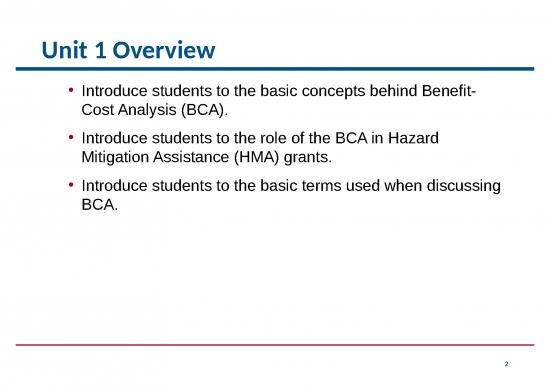 Unit 1 Overview

• Introduce students to the basic concepts behind Benefit-Cost Analysis (BCA).

• Introduce students to the role of the BCA in Hazard Mitigation Assistance (HMA) grants.

• Introduce students to the basic terms used when discussing BCA.

2